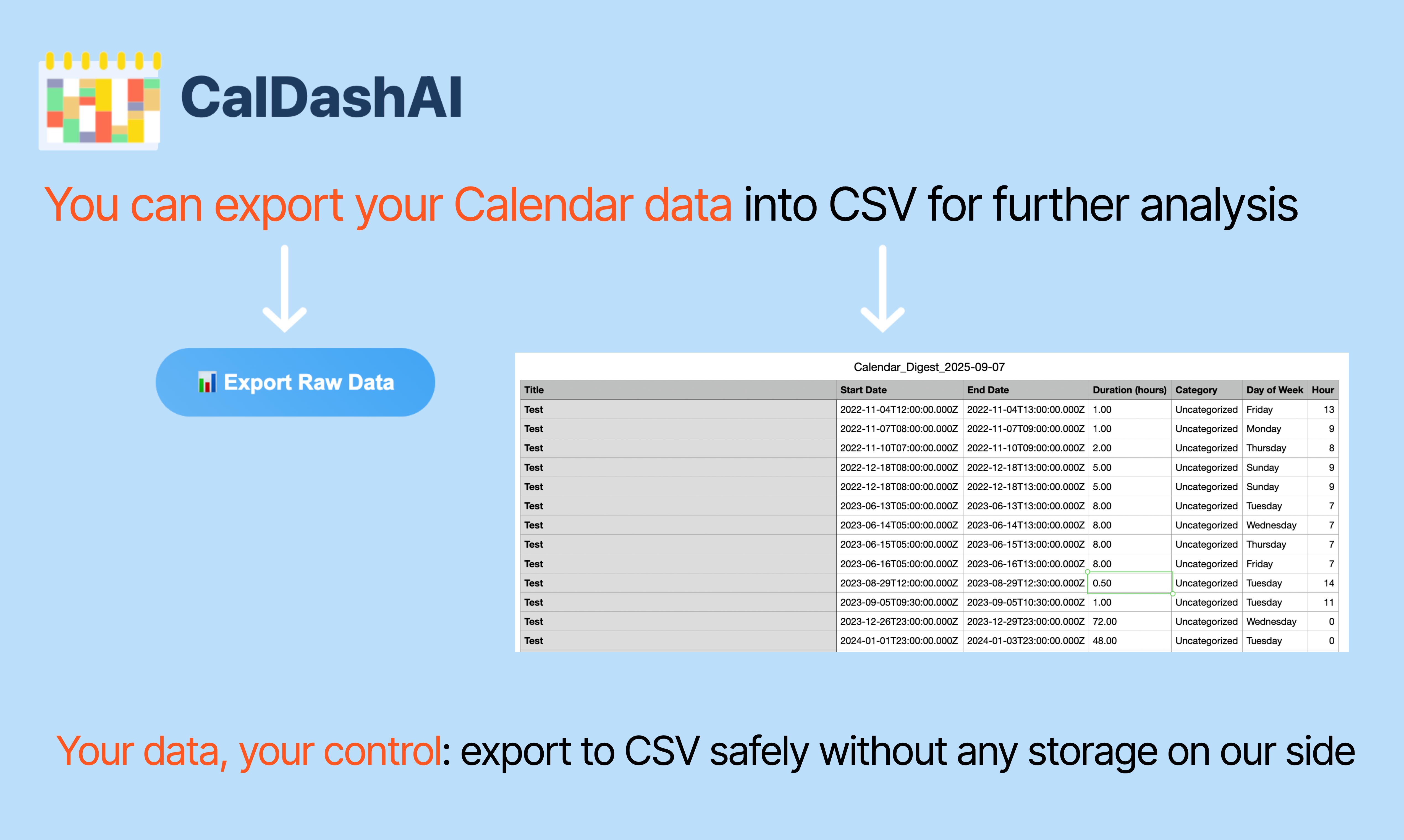 CalDashAI

You can export your Calendar data into CSV for further analysis

Export Raw Data

Calendar_Digest_2025-09-07

| Title | Start Date | End Date | Duration (hours) | Category | Day of Week | Hour |
|---|---|---|---|---|---|---|
| Test | 2022-11-04T12:00:00.000Z | 2022-11-04T13:00:00.000Z | 1.00 | Uncategorized | Friday | 13 |
| Test | 2022-11-07T08:00:00.000Z | 2022-11-07T09:00:00.000Z | 1.00 | Uncategorized | Monday | 9 |
| Test | 2022-11-10T07:00:00.000Z | 2022-11-10T09:00:00.000Z | 2.00 | Uncategorized | Thursday | 8 |
| Test | 2022-12-18T08:00:00.000Z | 2022-12-18T13:00:00.000Z | 5.00 | Uncategorized | Sunday | 9 |
| Test | 2022-12-18T08:00:00.000Z | 2022-12-18T13:00:00.000Z | 5.00 | Uncategorized | Sunday | 9 |
| Test | 2023-06-13T05:00:00.000Z | 2023-06-13T13:00:00.000Z | 8.00 | Uncategorized | Tuesday | 7 |
| Test | 2023-06-14T05:00:00.000Z | 2023-06-14T13:00:00.000Z | 8.00 | Uncategorized | Wednesday | 7 |
| Test | 2023-06-15T05:00:00.000Z | 2023-06-15T13:00:00.000Z | 8.00 | Uncategorized | Thursday | 7 |
| Test | 2023-06-16T05:00:00.000Z | 2023-06-16T13:00:00.000Z | 8.00 | Uncategorized | Friday | 7 |
| Test | 2023-08-29T12:00:00.000Z | 2023-08-29T12:30:00.000Z | 0.50 | Uncategorized | Tuesday | 14 |
| Test | 2023-09-05T09:30:00.000Z | 2023-09-05T10:30:00.000Z | 1.00 | Uncategorized | Tuesday | 11 |
| Test | 2023-12-26T23:00:00.000Z | 2023-12-29T23:00:00.000Z | 72.00 | Uncategorized | Wednesday | 0 |
| Test | 2024-01-01T23:00:00.000Z | 2024-01-03T23:00:00.000Z | 48.00 | Uncategorized | Tuesday | 0 |

Your data, your control: export to CSV safely without any storage on our side